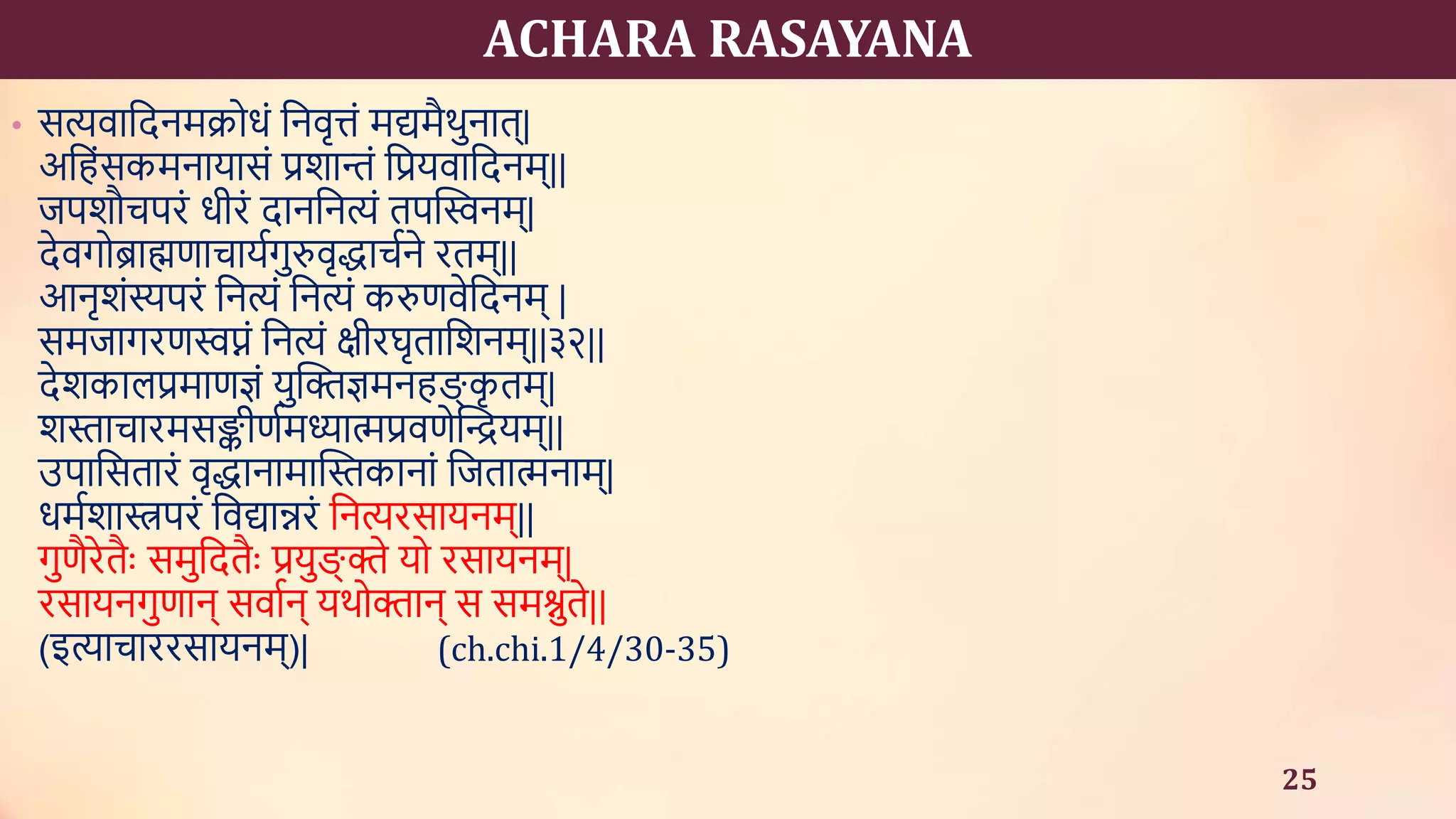 ACHARA RASAYANA

• सत्यवादिनमक्रोधं निवृत्तं मद्यमैथुनात्|
अहिंसकमनायासं प्रशान्तं प्रियवादिनम्||
जपशौचपरं धीरं दाननित्यं तपस्विनम्|
देवगोब्राह्मणाचार्यगुरुवृद्धार्चने रतम्||
आनृशंस्यपरं नित्यं नित्यं करुणवेदिनम् |
समजागरणस्वप्नं नित्यं क्षीरघृताशिनम्||३२||
देशकालप्रमाणज्ञं युक्तिज्ञमनहङ्कृतम्|
शस्ताचारमसङ्कीर्णमध्यात्मप्रवणेन्द्रियम्||
उपासितारं वृद्धानामास्तिकानां जितात्मनाम्|
धर्मशास्त्रपरं विद्यान्नरं नित्यरसायनम्||
गुणैरेतैः समुदितैः प्रयुङ्क्ते यो रसायनम्|
रसायनगुणान् सर्वान् यथोक्तान् स समश्नुते||
(इत्याचाररसायनम्)| (ch.chi.1/4/30-35)

25